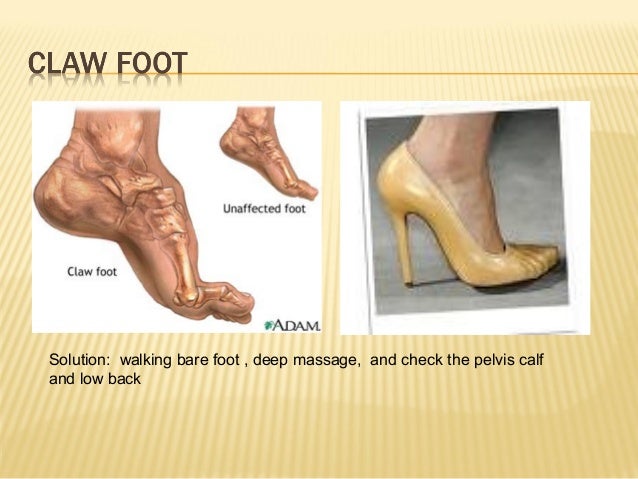 CLAW FOOT

Unaffected foot

Claw foot

ADAM.

Solution: walking bare foot , deep massage, and check the pelvis calf and low back